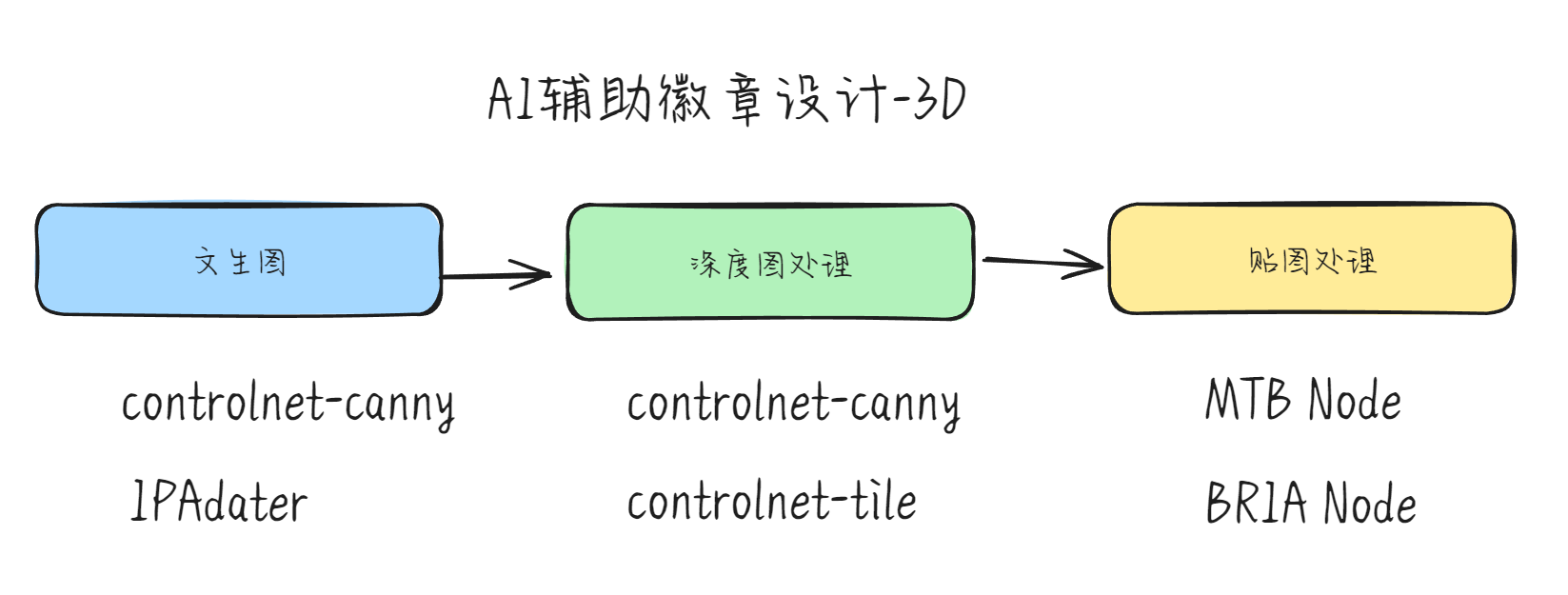 AI辅助徽章设计-3D

文生图

深度图处理

贴图处理

controlnet-canny

IPAdater

controlnet-canny

controlnet-tile

MTB Node

BRIA Node